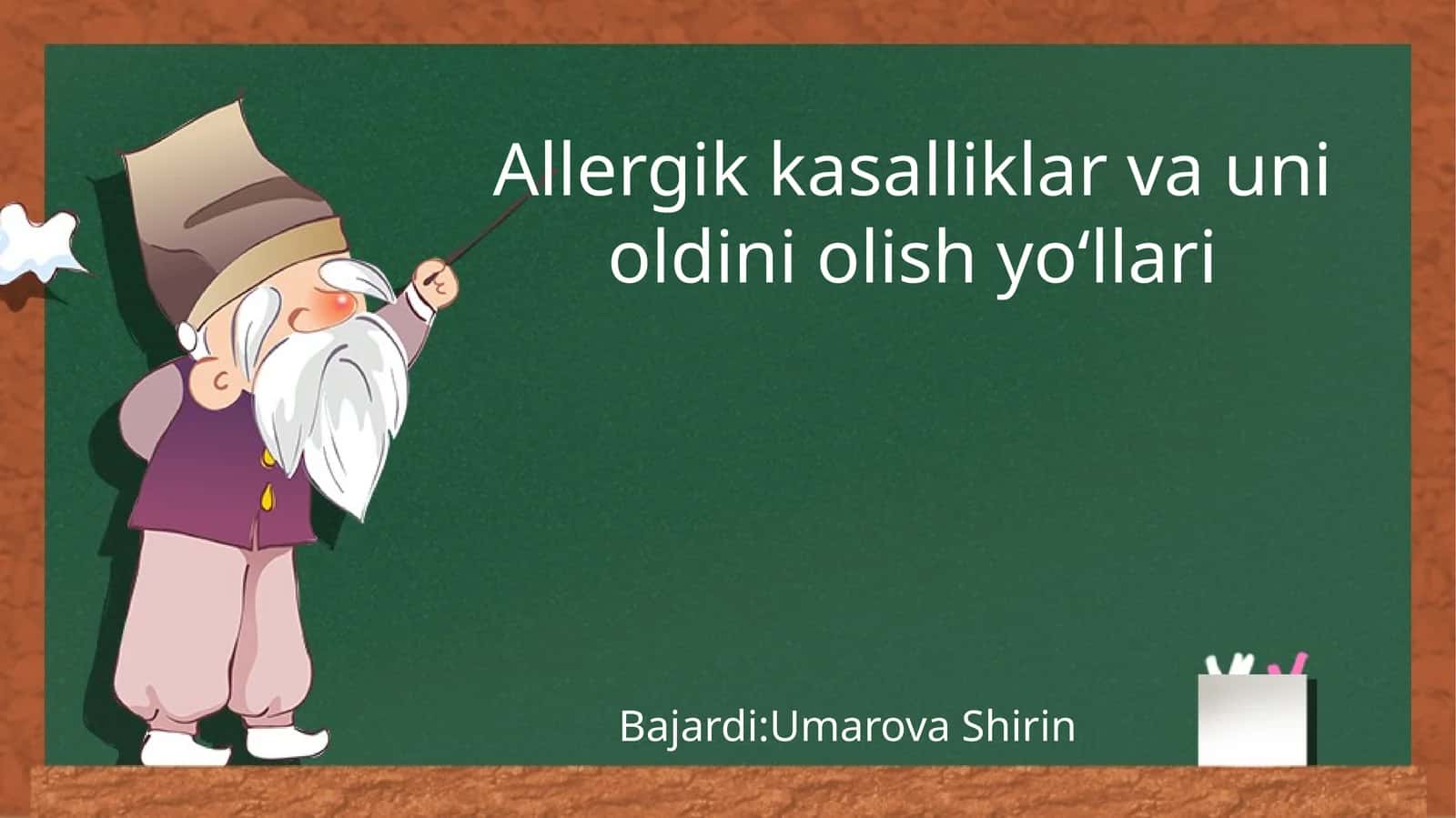 Allergik kasalliklar va uni oldini olish yo‘llari

Bajardi:Umarova Shirin